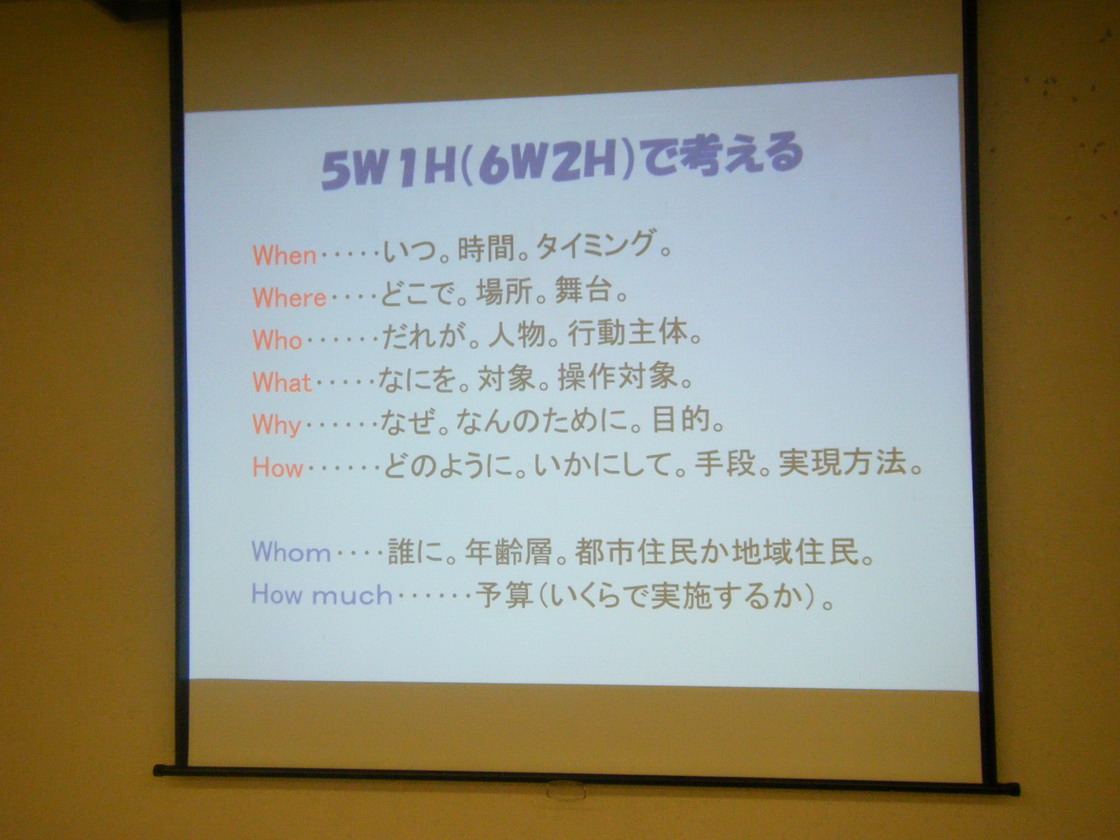 5W1H(6W2H)で考える

When・・・・・いつ。時間。タイミング。
Where・・・・どこで。場所。舞台。
Who・・・・・・だれが。人物。行動主体。
What・・・・・なにを。対象。操作対象。
Why・・・・・・なぜ。なんのために。目的。
How・・・・・・どのように。いかにして。手段。実現方法。

Whom・・・・誰に。年齢層。都市住民か地域住民。
How much・・・・・・予算(いくらで実施するか)。